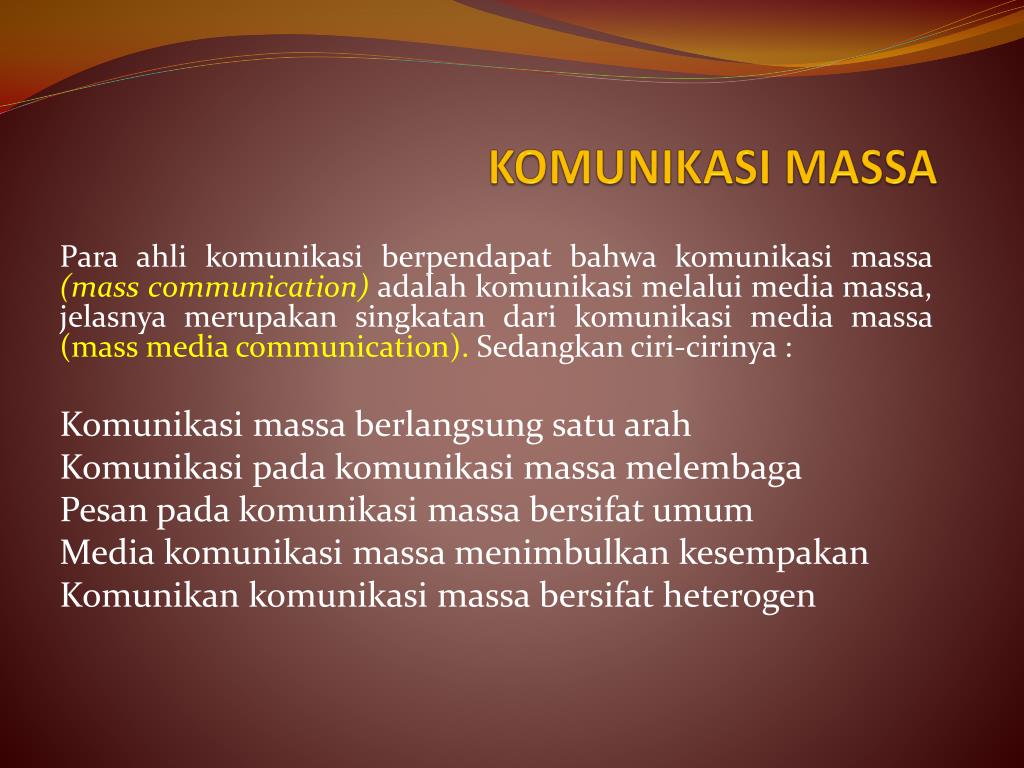 KOMUNIKASI MASSA

Para ahli komunikasi berpendapat bahwa komunikasi massa (mass communication) adalah komunikasi melalui media massa, jelasnya merupakan singkatan dari komunikasi media massa (mass media communication). Sedangkan ciri-cirinya :

Komunikasi massa berlangsung satu arah
Komunikasi pada komunikasi massa melembaga
Pesan pada komunikasi massa bersifat umum
Media komunikasi massa menimbulkan kesempakan
Komunikan komunikasi massa bersifat heterogen